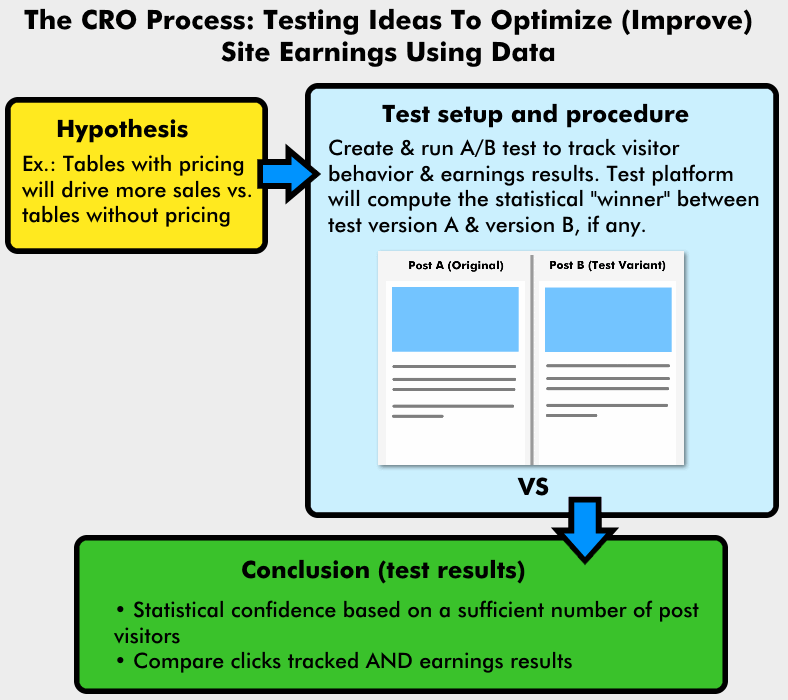 The CRO Process: Testing Ideas To Optimize (Improve) Site Earnings Using Data

Hypothesis

Ex.: Tables with pricing will drive more sales vs. tables without pricing

Test setup and procedure

Create & run A/B test to track visitor behavior & earnings results. Test platform will compute the statistical "winner" between test version A & version B, if any.

Post A (Original)

Post B (Test Variant)

VS

Conclusion (test results)

• Statistical confidence based on a sufficient number of post visitors

• Compare clicks tracked AND earnings results